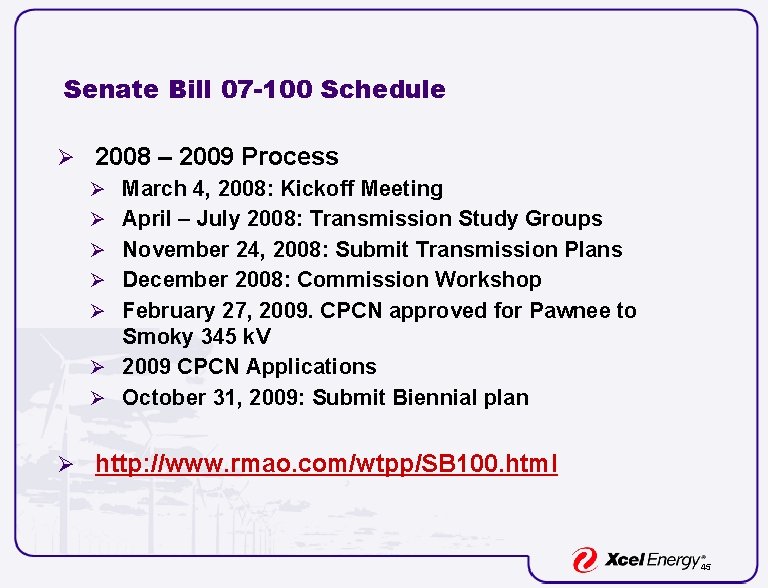 Senate Bill 07-100 Schedule

➢ 2008 – 2009 Process

➢ March 4, 2008: Kickoff Meeting

➢ April – July 2008: Transmission Study Groups

➢ November 24, 2008: Submit Transmission Plans

➢ December 2008: Commission Workshop

➢ February 27, 2009. CPCN approved for Pawnee to Smoky 345 kV

➢ 2009 CPCN Applications

➢ October 31, 2009: Submit Biennial plan

➢ http://www.rmao.com/wtpp/SB100.html

Xcel Energy®

45